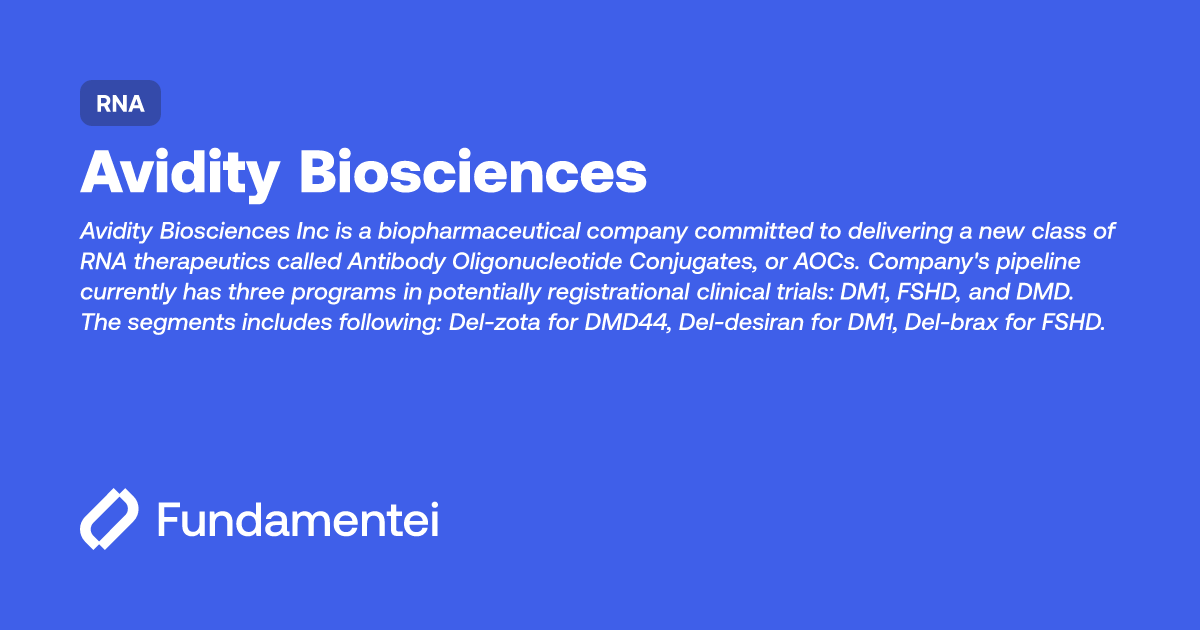 RNA

Avidity Biosciences

Avidity Biosciences Inc is a biopharmaceutical company committed to delivering a new class of RNA therapeutics called Antibody Oligonucleotide Conjugates, or AOCs. Company's pipeline currently has three programs in potentially registrational clinical trials: DM1, FSHD, and DMD. The segments includes following: Del-zota for DMD44, Del-desiran for DM1, Del-brax for FSHD.

Fundamentei